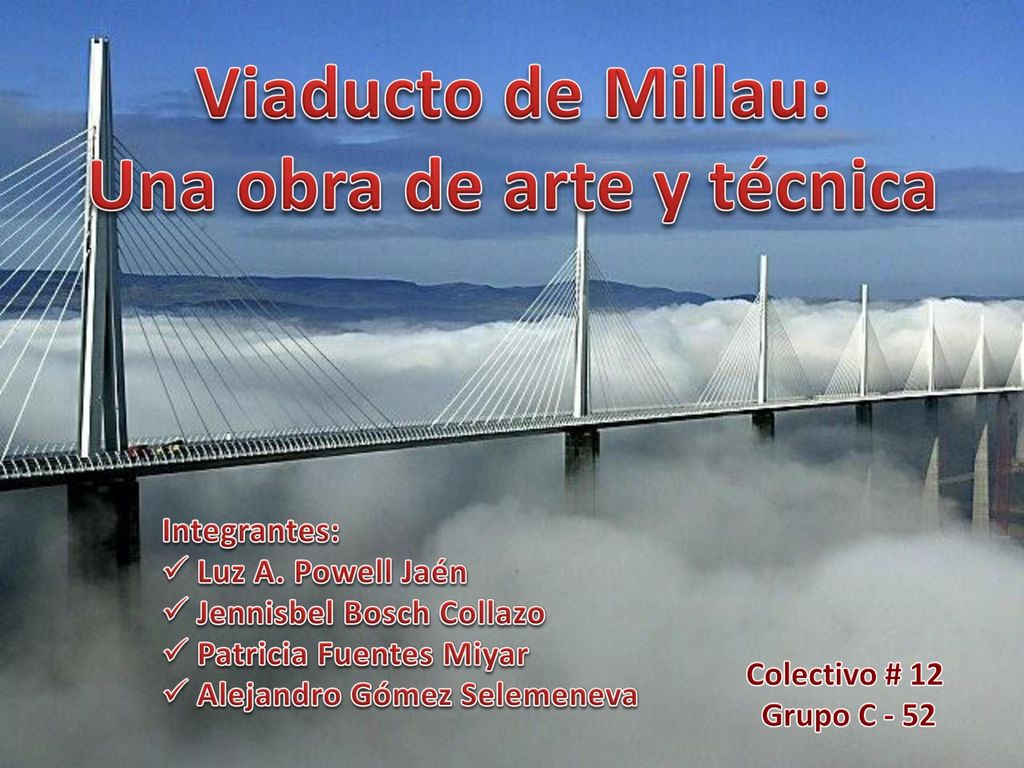 Viaducto de Millau:
Una obra de arte y técnica

Integrantes:
✓ Luz A. Powell Jaén
✓ Jennisbel Bosch Collazo
✓ Patricia Fuentes Miyar
✓ Alejandro Gómez Selemeneva

Colectivo # 12
Grupo C - 52